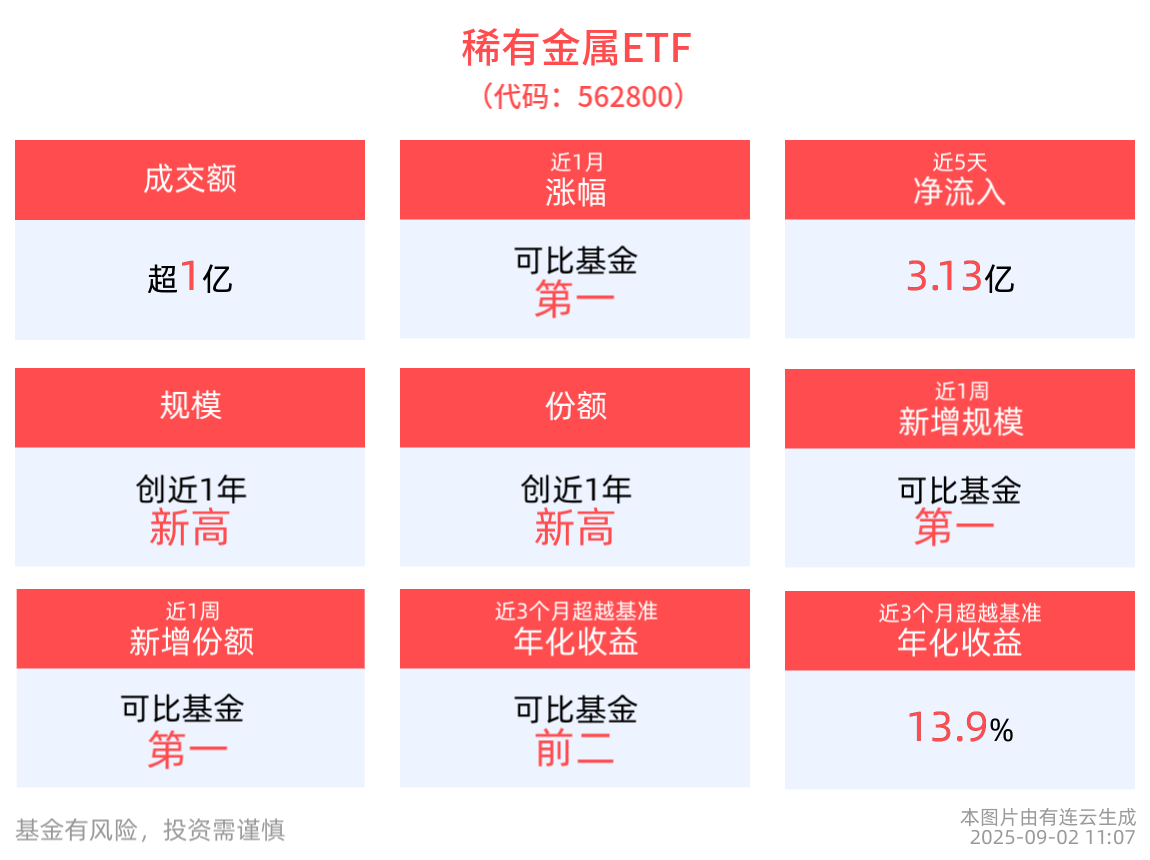 稀有金属ETF
（代码：562800）

成交额
超1亿

近1月
涨幅
可比基金
第一

近5天
净流入
3.13亿

规模
创近1年
新高

份额
创近1年
新高

近1周
新增规模
可比基金
第一

近1周
新增份额
可比基金
第一

近3个月超越基准
年化收益
可比基金
前二

近3个月超越基准
年化收益
13.9%

基金有风险，投资需谨慎

本图片由有连云生成
2025-09-02 11:07